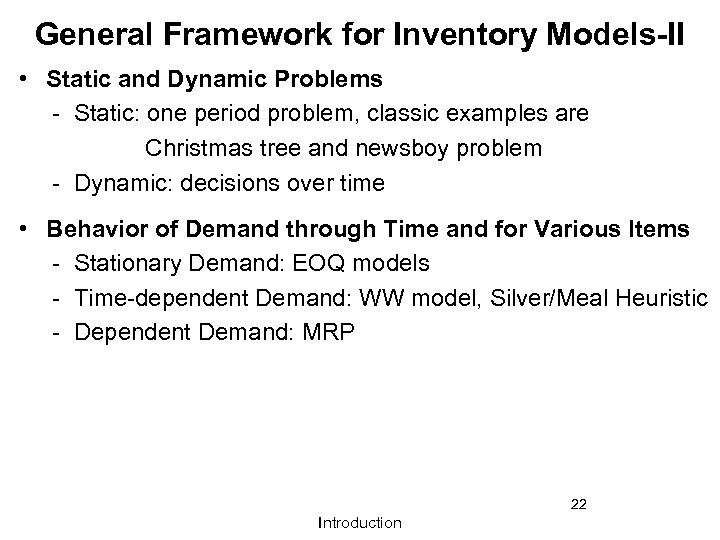 General Framework for Inventory Models-II

• Static and Dynamic Problems
- Static: one period problem, classic examples are Christmas tree and newsboy problem
- Dynamic: decisions over time

• Behavior of Demand through Time and for Various Items
- Stationary Demand: EOQ models
- Time-dependent Demand: WW model, Silver/Meal Heuristic
- Dependent Demand: MRP

22

Introduction